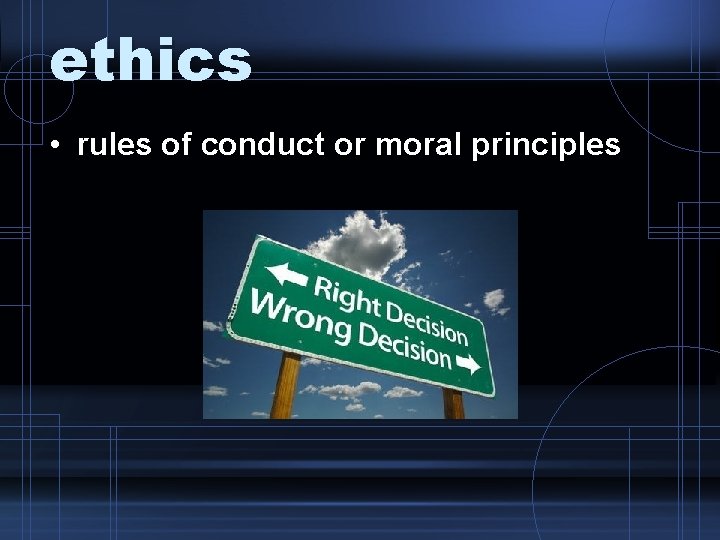 ethics

• rules of conduct or moral principles

Right Decision
Wrong Decision